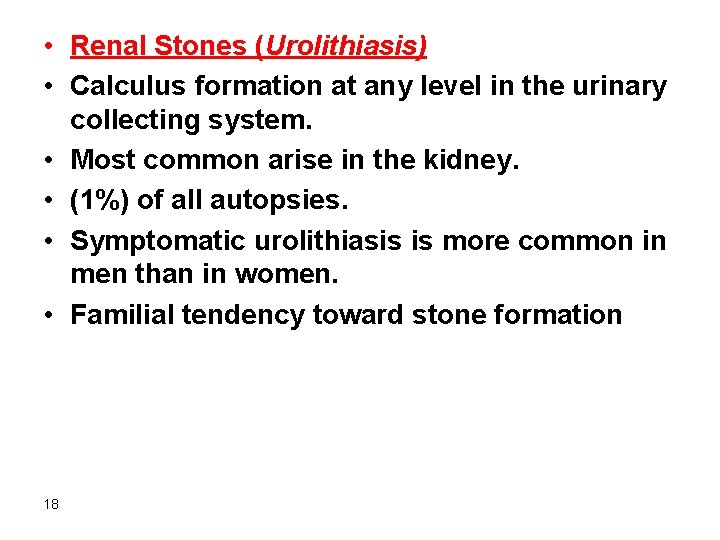 • Renal Stones (Urolithiasis)
• Calculus formation at any level in the urinary collecting system.
• Most common arise in the kidney.
• (1%) of all autopsies.
• Symptomatic urolithiasis is more common in men than in women.
• Familial tendency toward stone formation

18